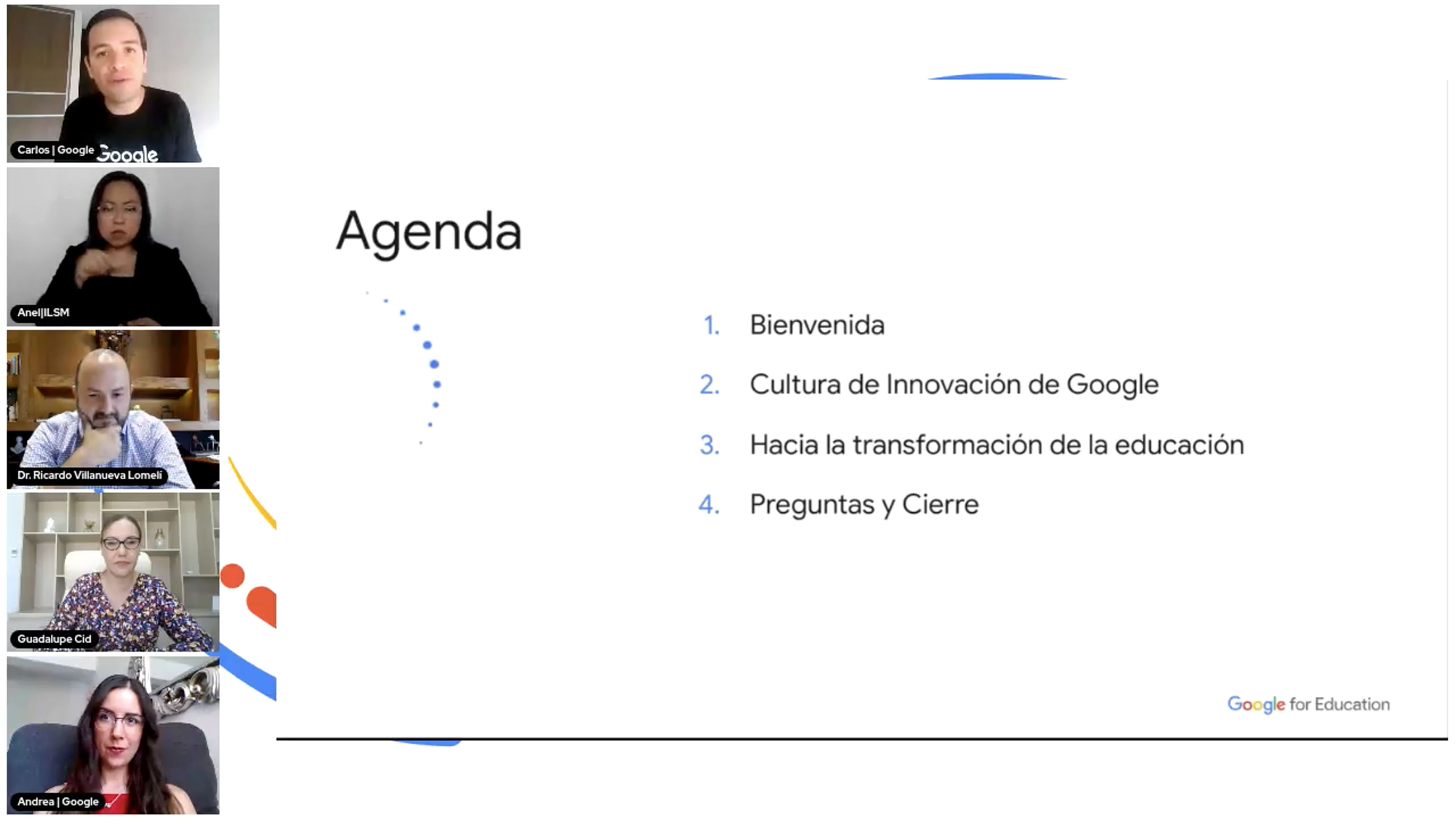 Carlos | Google

Google

Anel|ILSM

Dr. Ricardo Villanueva Lomeli

Guadalupe Cid

Andrea | Google

Agenda

1. Bienvenida
2. Cultura de Innovación de Google
3. Hacia la transformación de la educación
4. Preguntas y Cierre

Google for Education